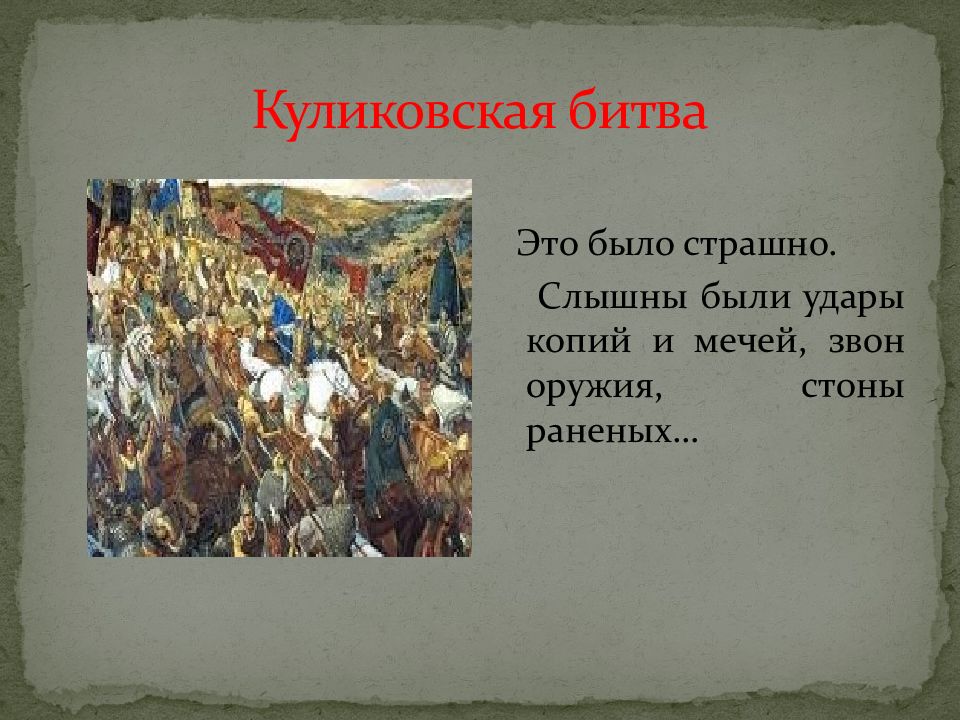 Куликовская битва

Это было страшно.

Слышны были удары копий и мечей, звон оружия, стоны раненых…